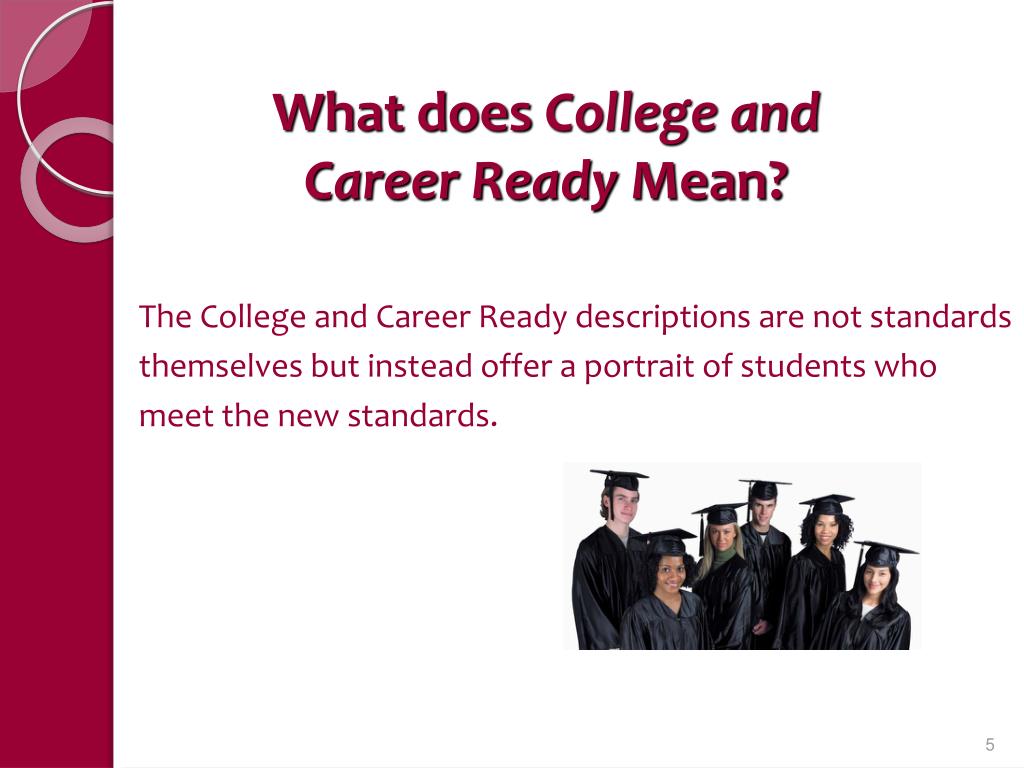 What does College and Career Ready Mean?

The College and Career Ready descriptions are not standards themselves but instead offer a portrait of students who meet the new standards.

5